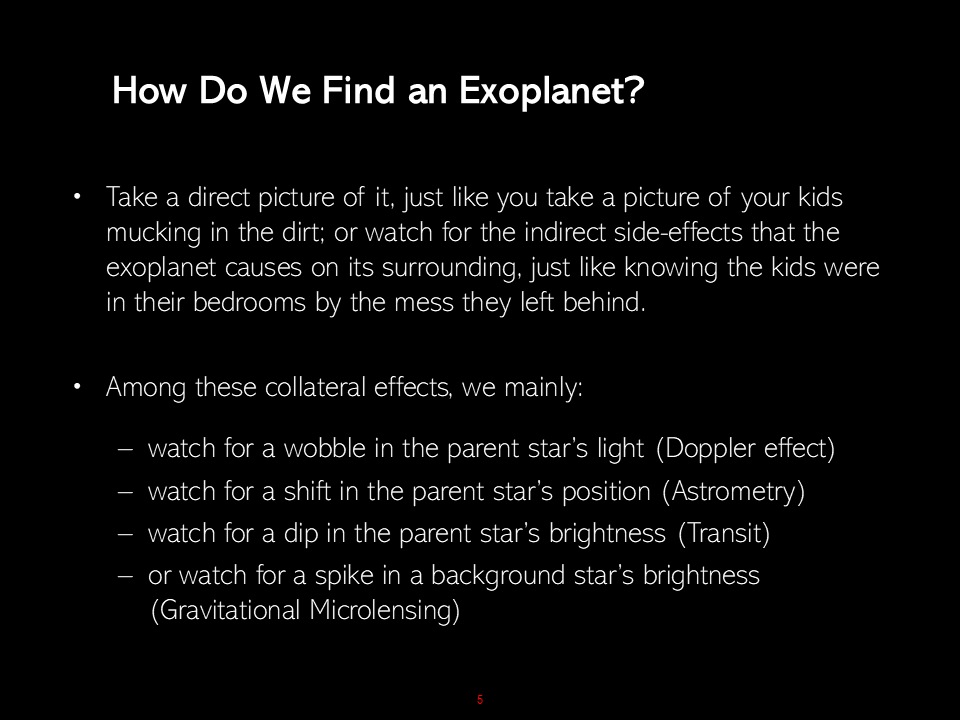 How Do We Find an Exoplanet?

• Take a direct picture of it, just like you take a picture of your kids mucking in the dirt; or watch for the indirect side-effects that the exoplanet causes on its surrounding, just like knowing the kids were in their bedrooms by the mess they left behind.

• Among these collateral effects, we mainly:

– watch for a wobble in the parent star's light (Doppler effect)
– watch for a shift in the parent star's position (Astrometry)
– watch for a dip in the parent star's brightness (Transit)
– or watch for a spike in a background star's brightness (Gravitational Microlensing)

5